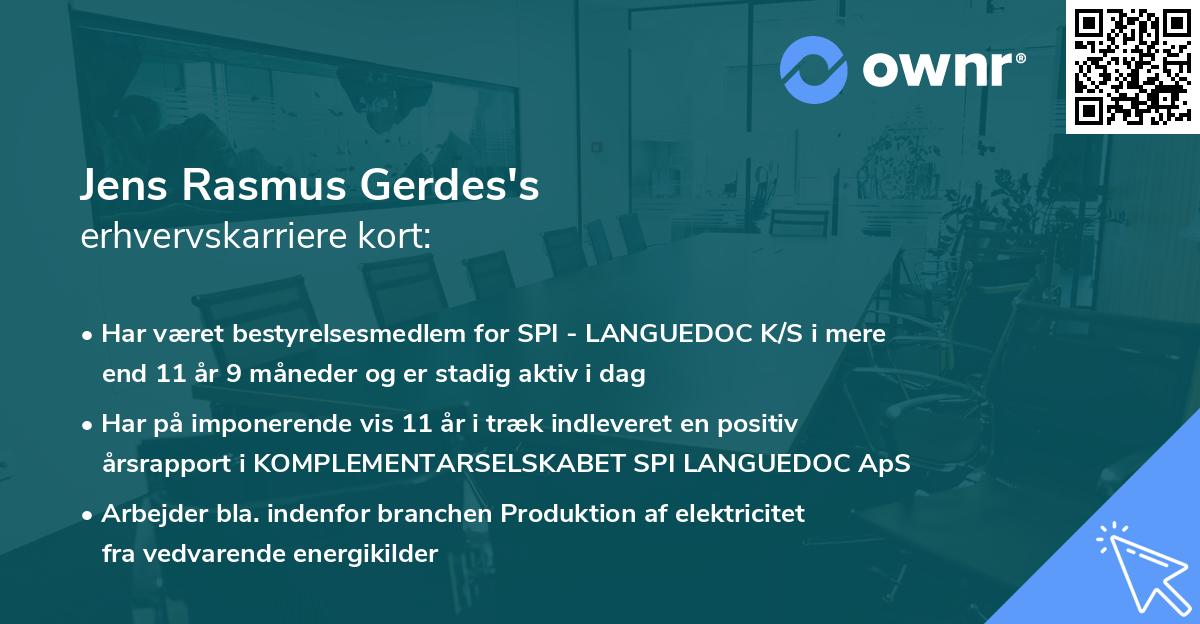 ownr®

Jens Rasmus Gerdes's
erhvervskarriere kort:

• Har været bestyrelsesmedlem for SPI - LANGUEDOC K/S i mere end 11 år 9 måneder og er stadig aktiv i dag

• Har på imponerende vis 11 år i træk indleveret en positiv årsrapport i KOMPLEMENTARSELSKABET SPI LANGUEDOC ApS

• Arbejder bla. indenfor branchen Produktion af elektricitet fra vedvarende energikilder